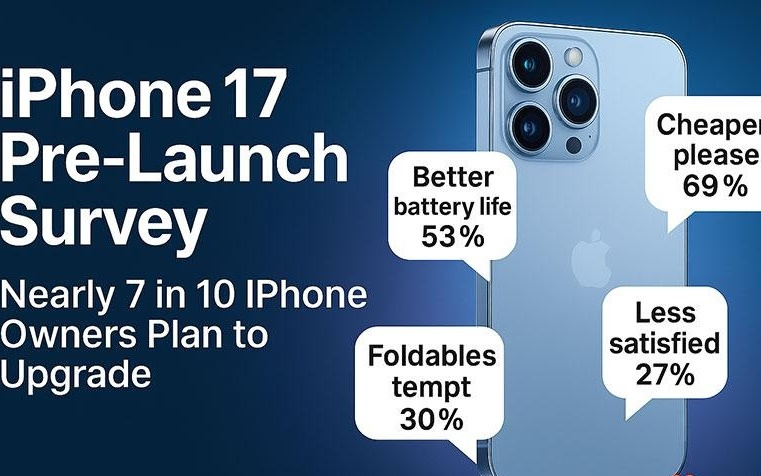 iPhone 17 Pre-Launch Survey

Nearly 7 in 10 IPhone Owners Plan to Upgrade

Better battery life 53%

Cheaper please 69%

Foldables tempt 30%

Less satisfied 27%